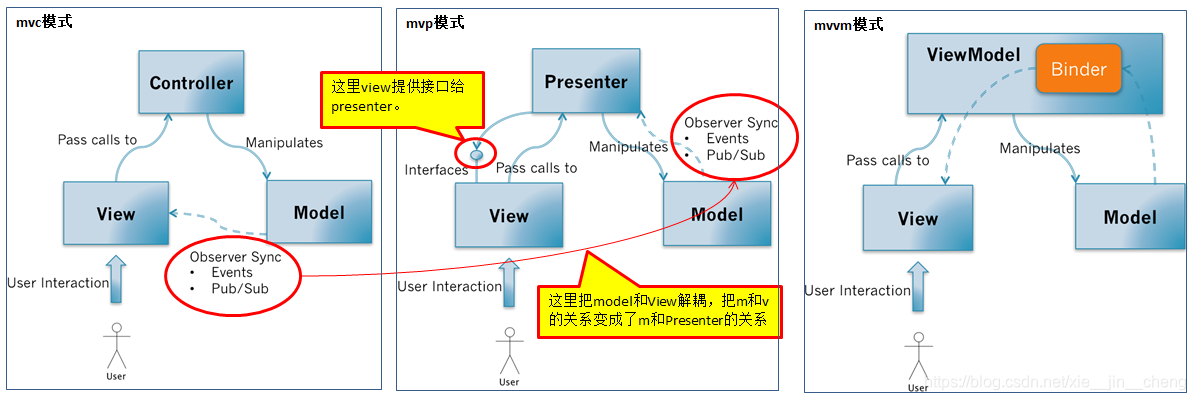 mvc模式

Controller

Pass calls to

Manipulates

View

Model

Observer Sync
• Events
• Pub/Sub

User Interaction

User

mvp模式

这里view提供接口给presenter。

Presenter

Observer Sync
• Events
• Pub/Sub

Manipulates

Interfaces

Pass calls to

View

Model

User Interaction

这里把model和View解耦，把m和v的关系变成了m和Presenter的关系

User

mvvm模式

ViewModel

Binder

Pass calls to

Manipulates

View

Model

User Interaction

User

https://blog.csdn.net/xie__jin__cheng